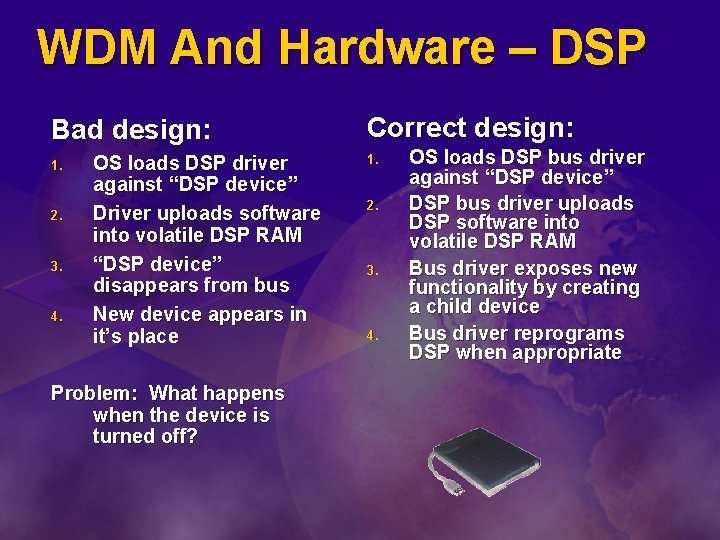 WDM And Hardware – DSP

Bad design:

1. OS loads DSP driver against “DSP device”
2. Driver uploads software into volatile DSP RAM
3. “DSP device” disappears from bus
4. New device appears in it’s place

Problem: What happens when the device is turned off?

Correct design:

1. OS loads DSP bus driver against “DSP device”
2. DSP bus driver uploads DSP software into volatile DSP RAM
3. Bus driver exposes new functionality by creating a child device
4. Bus driver reprograms DSP when appropriate